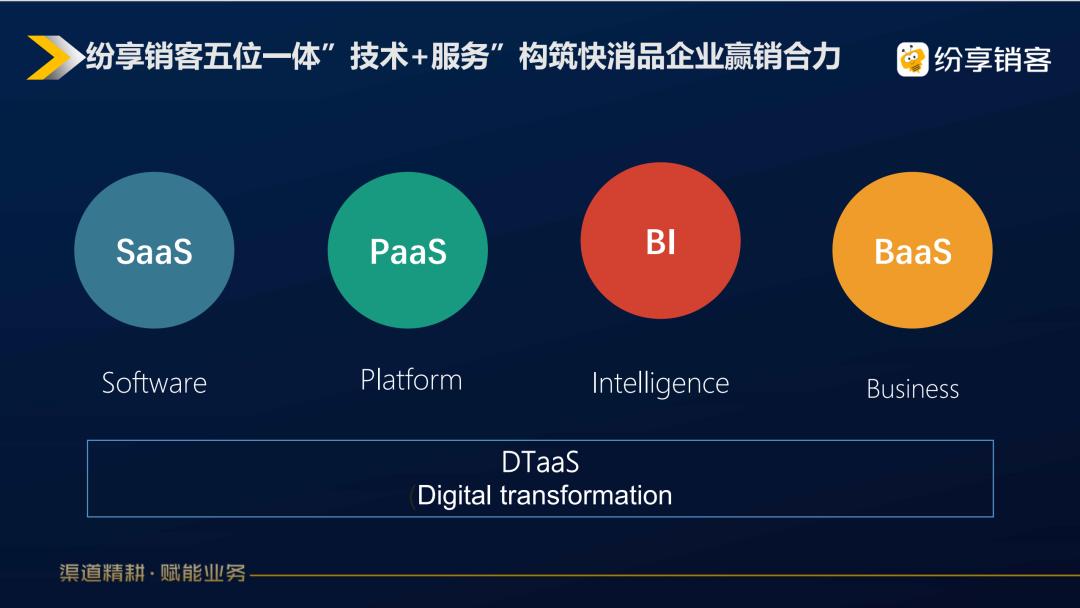 纷享销客五位一体”技术+服务”构筑快消品企业赢销合力

纷享销客

SaaS

PaaS

BI

BaaS

Software

Platform

Intelligence

Business

DTaaS
(Digital transformation

渠道精耕·赋能业务